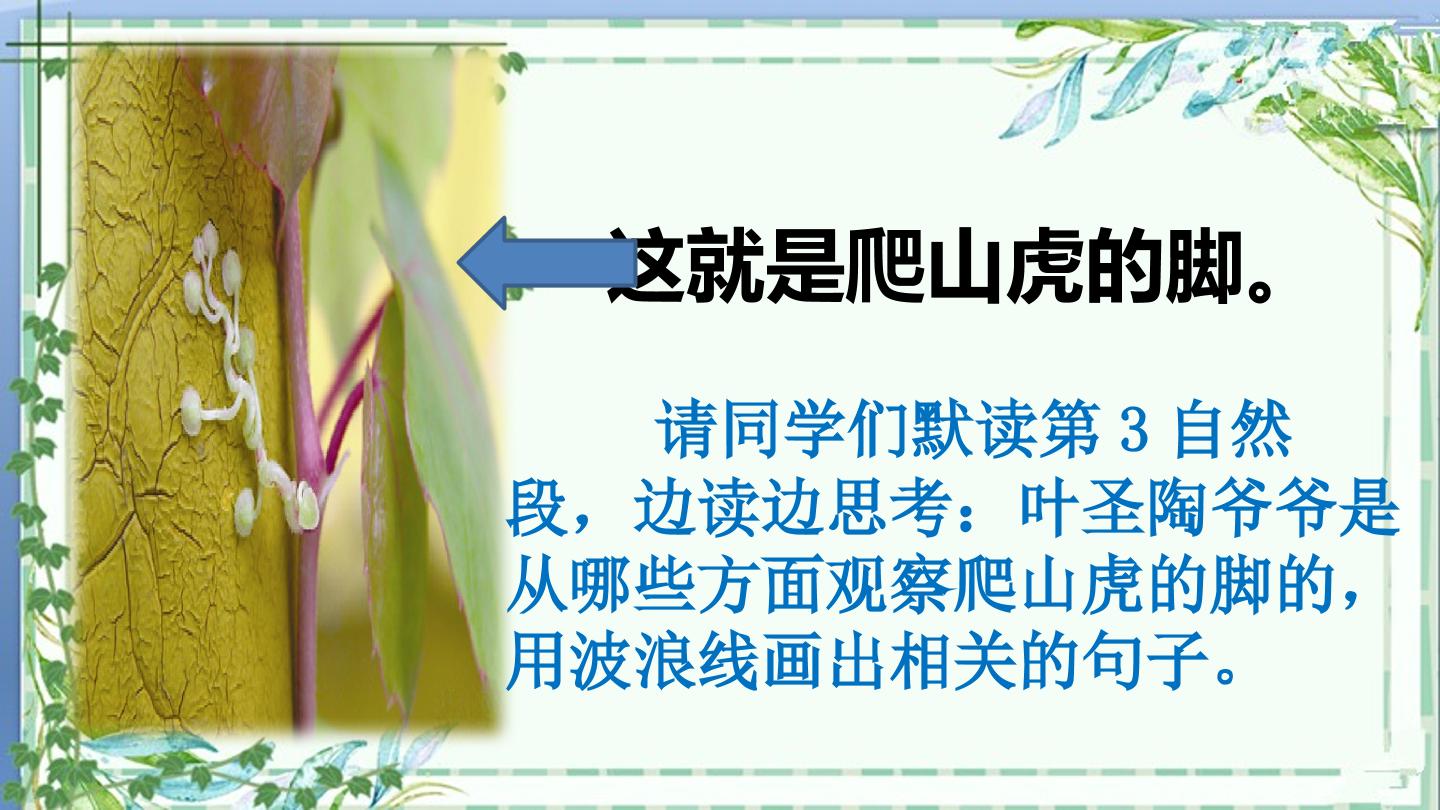 这就是爬山虎的脚。

请同学们默读第 3 自然段，边读边思考：叶圣陶爷爷是从哪些方面观察爬山虎的脚的，用波浪线画出相关的句子。